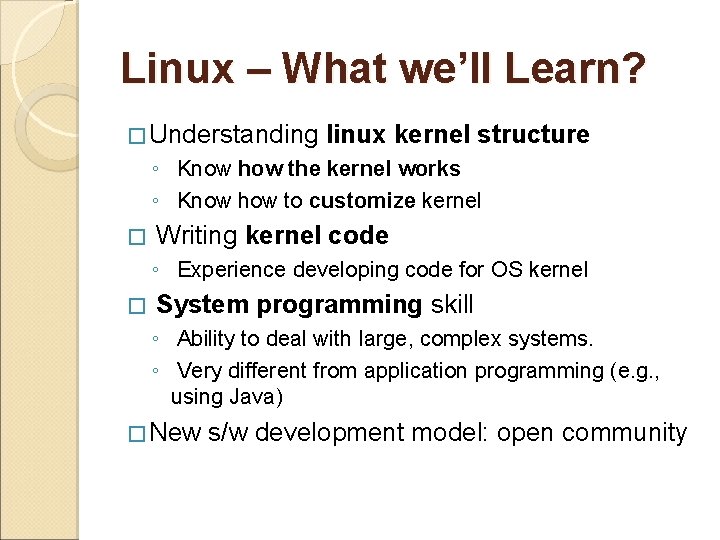 Linux – What we'll Learn?

□ Understanding linux kernel structure
◦ Know how the kernel works
◦ Know how to customize kernel

□ Writing kernel code
◦ Experience developing code for OS kernel

□ System programming skill
◦ Ability to deal with large, complex systems.
◦ Very different from application programming (e.g., using Java)

□ New s/w development model: open community